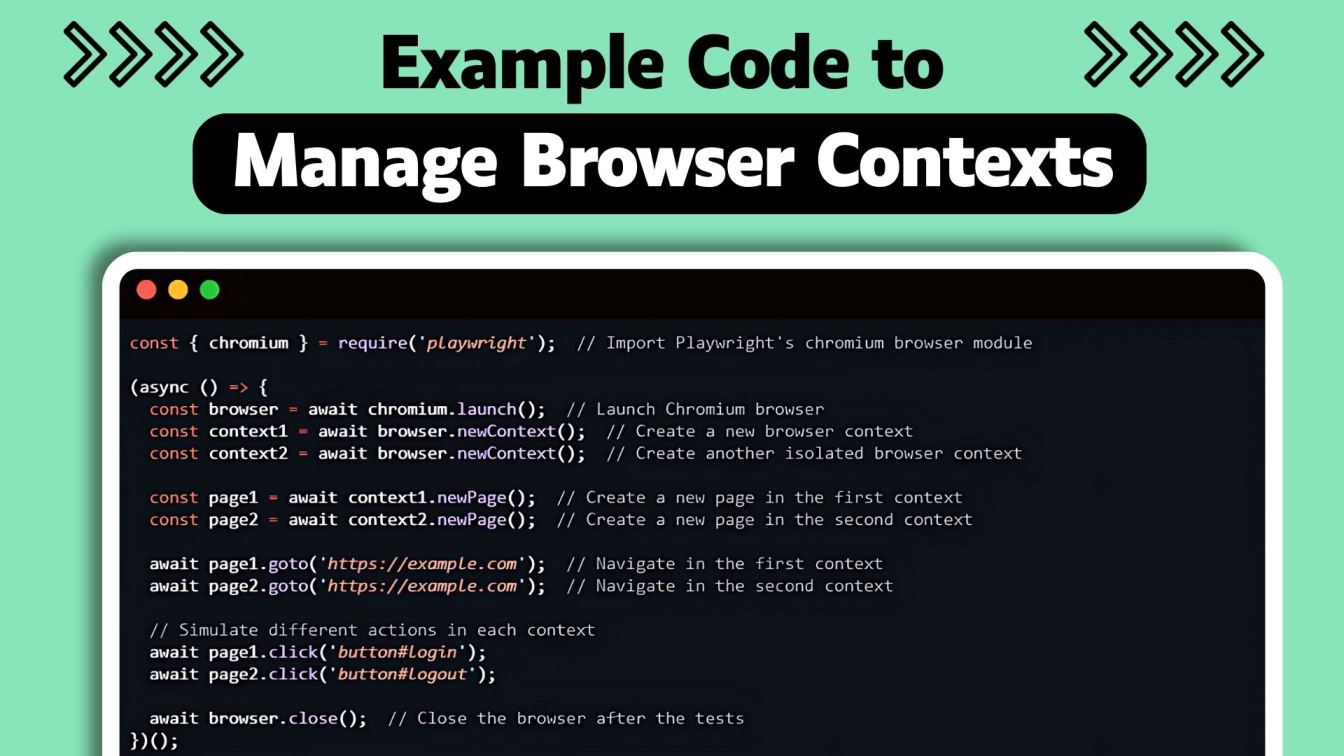 Example Code to
Manage Browser Contexts

const { chromium } = require('playwright');  // Import Playwright's chromium browser module

(async () => {
  const browser = await chromium.launch();  // Launch Chromium browser
  const context1 = await browser.newContext();  // Create a new browser context
  const context2 = await browser.newContext();  // Create another isolated browser context

  const page1 = await context1.newPage();  // Create a new page in the first context
  const page2 = await context2.newPage();  // Create a new page in the second context

  await page1.goto('https://example.com');  // Navigate in the first context
  await page2.goto('https://example.com');  // Navigate in the second context

  // Simulate different actions in each context
  await page1.click('button#login');
  await page2.click('button#logout');

  await browser.close();  // Close the browser after the tests
})();